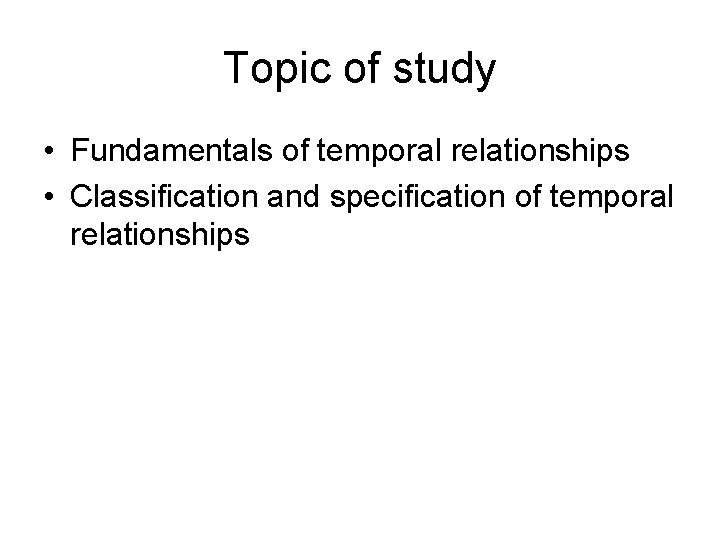 Topic of study

• Fundamentals of temporal relationships
• Classification and specification of temporal relationships